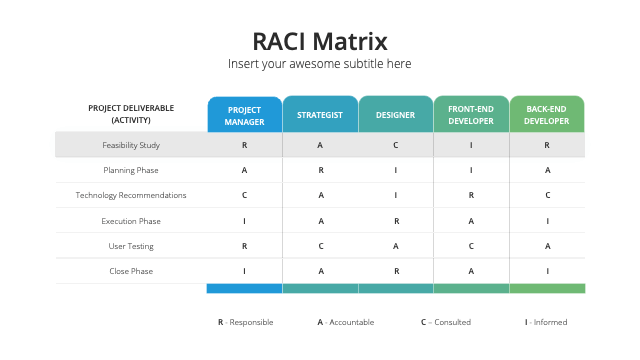 RACI Matrix

Insert your awesome subtitle here

| PROJECT DELIVERABLE (ACTIVITY) | PROJECT MANAGER | STRATEGIST | DESIGNER | FRONT-END DEVELOPER | BACK-END DEVELOPER |
|---|---|---|---|---|---|
| Feasibility Study | R | A | C | I | R |
| Planning Phase | A | R | I | I | A |
| Technology Recommendations | C | A | I | R | C |
| Execution Phase | I | A | R | A | I |
| User Testing | R | C | A | C | A |
| Close Phase | I | A | R | A | I |

R - Responsible

A - Accountable

C – Consulted

I - Informed